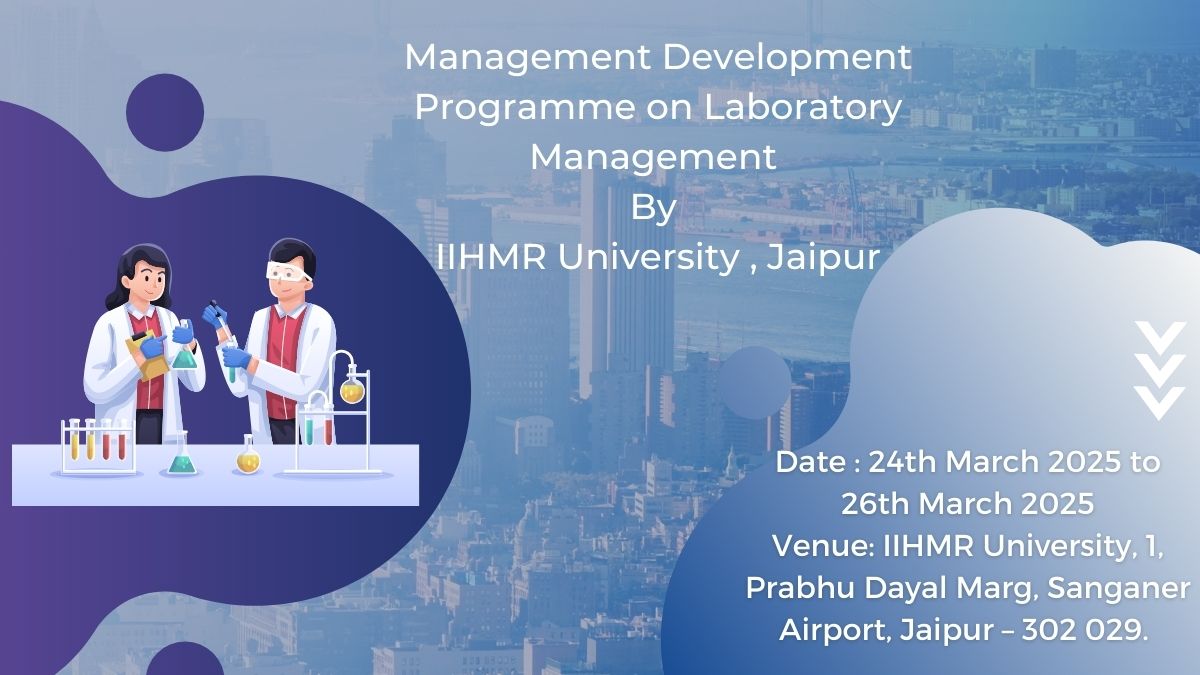 Management Development Programme on Laboratory Management
By
IIHMR University , Jaipur

Date : 24th March 2025 to 26th March 2025
Venue: IIHMR University, 1, Prabhu Dayal Marg, Sanganer Airport, Jaipur – 302 029.